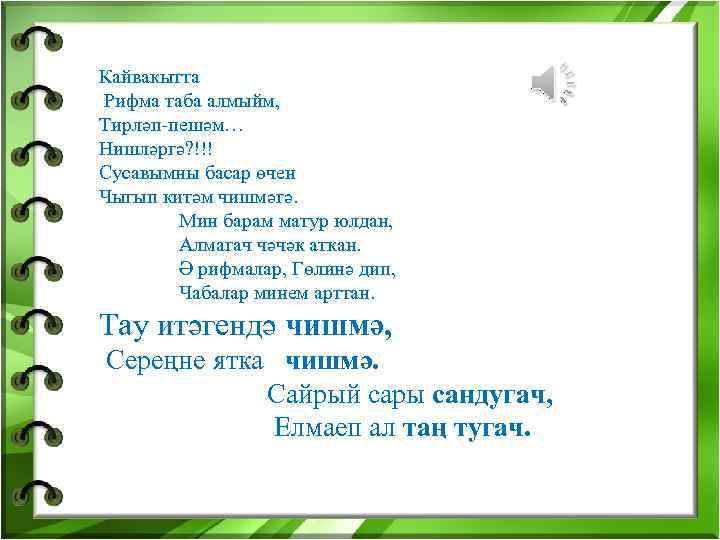 Кайвакытта
Рифма таба алмыйм,
Тирләп-пешәм…
Нишләргә?!!!
Сусавымны басар өчен
Чыгып китәм чишмәгә.

Мин барам матур юлдан,
Алмагач чәчәк аткан.
Ә рифмалар, Гөлинә дип,
Чабалар минем арттан.

Тау итәгендә чишмә,
Сереңне ятка чишмә.
Сайрый сары сандугач,
Елмаеп ал таң тугач.